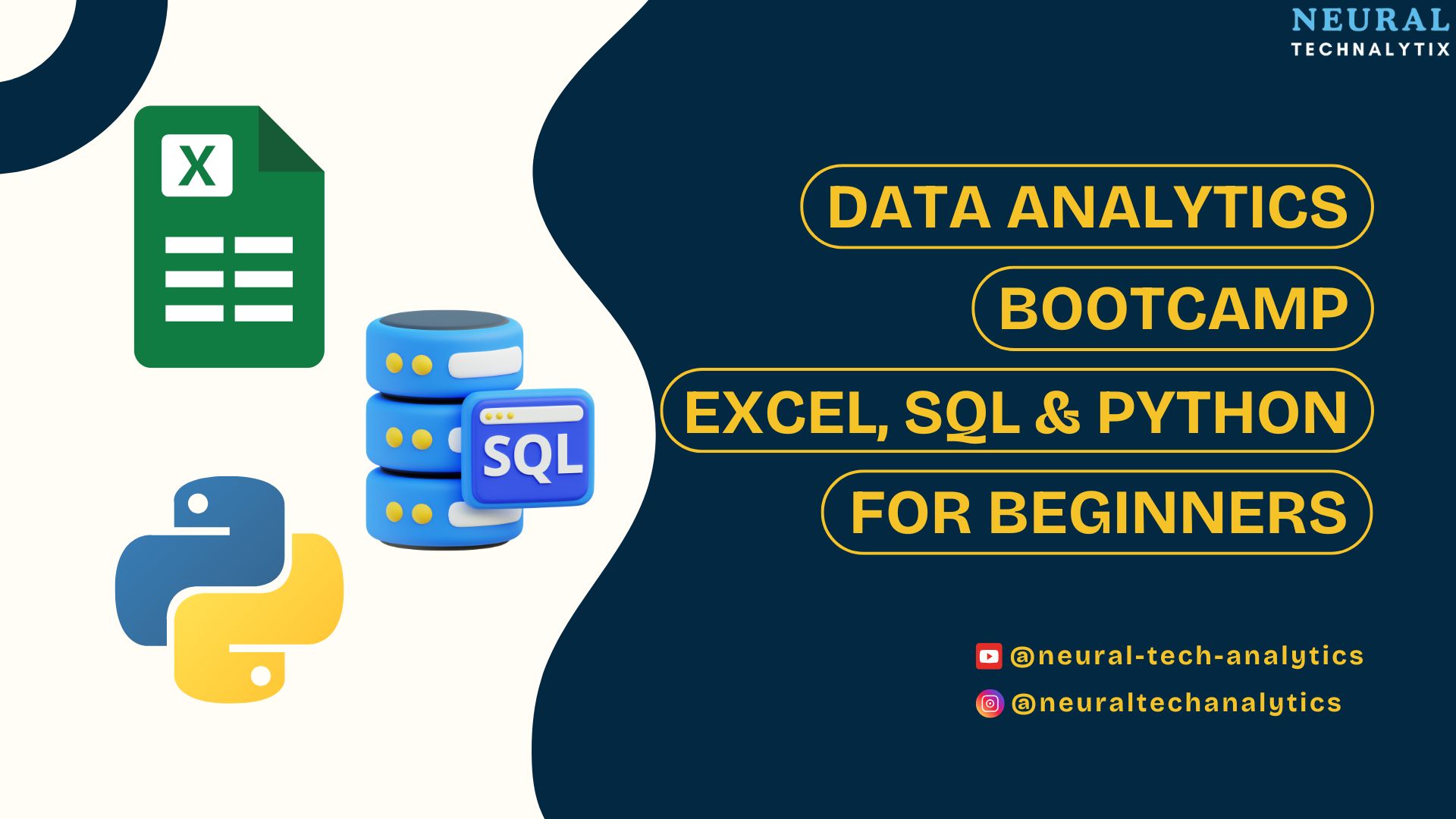 NEURAL
TECHNALYTIX

X

SQL

DATA ANALYTICS
BOOTCAMP
EXCEL, SQL & PYTHON
FOR BEGINNERS

@neural-tech-analytics
@neuraltechanalytics